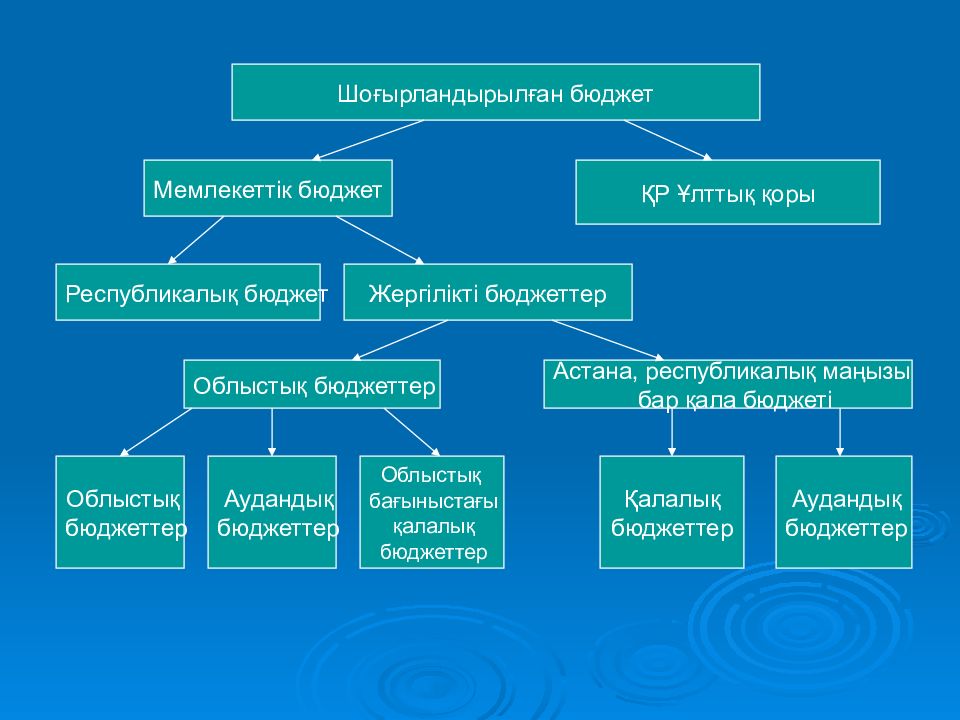 Шоғырландырылған бюджет

Мемлекеттік бюджет

ҚР Ұлттық қоры

Республикалық бюджет

Жергілікті бюджеттер

Облыстық бюджеттер

Астана, республикалық маңызы бар қала бюджеті

Облыстық бюджеттер

Аудандық бюджеттер

Облыстық бағыныстағы қалалық бюджеттер

Қалалық бюджеттер

Аудандық бюджеттер